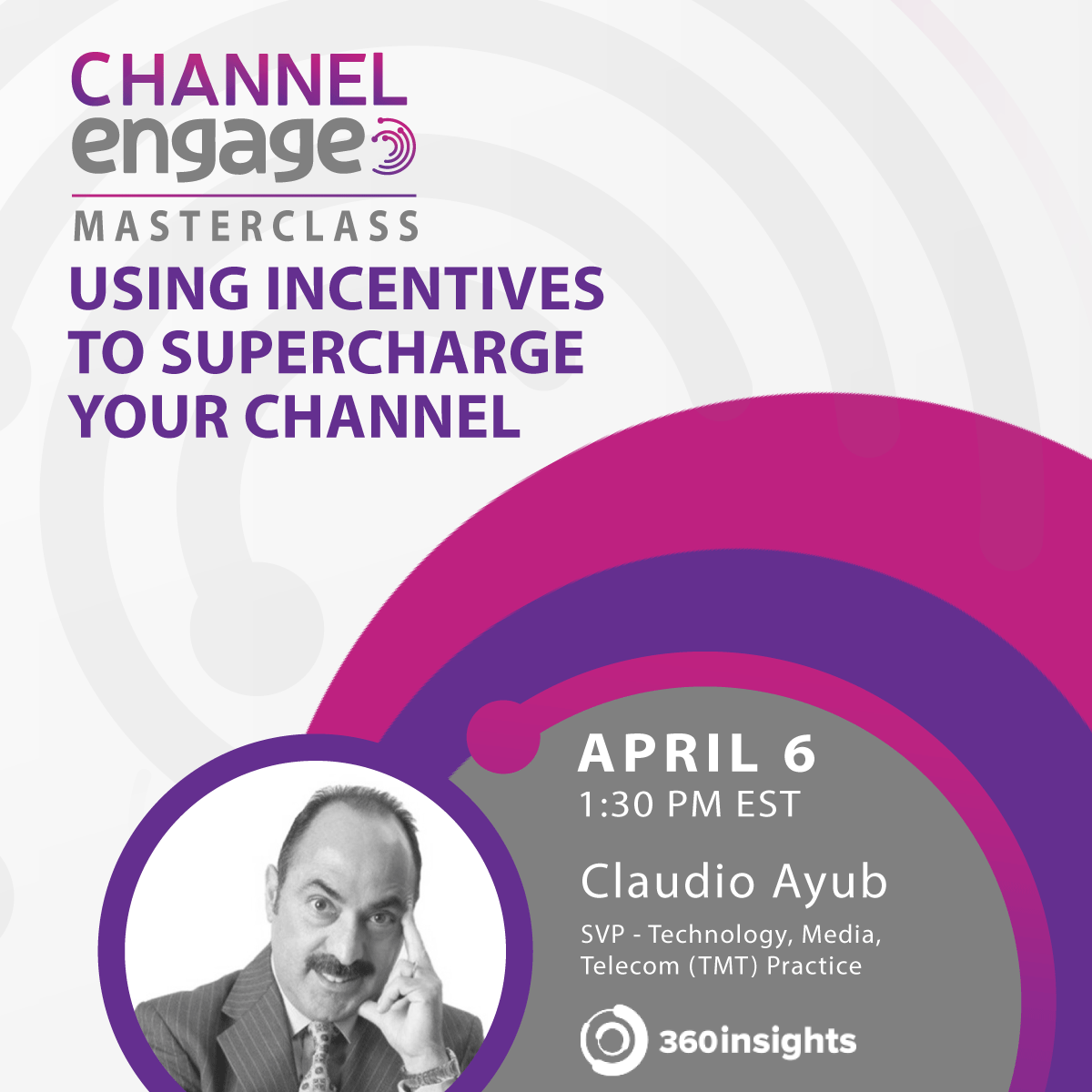 CHANNEL
engage

MASTERCLASS

USING INCENTIVES TO SUPERCHARGE YOUR CHANNEL

APRIL 6
1:30 PM EST

Claudio Ayub
SVP - Technology, Media, Telecom (TMT) Practice

360insights